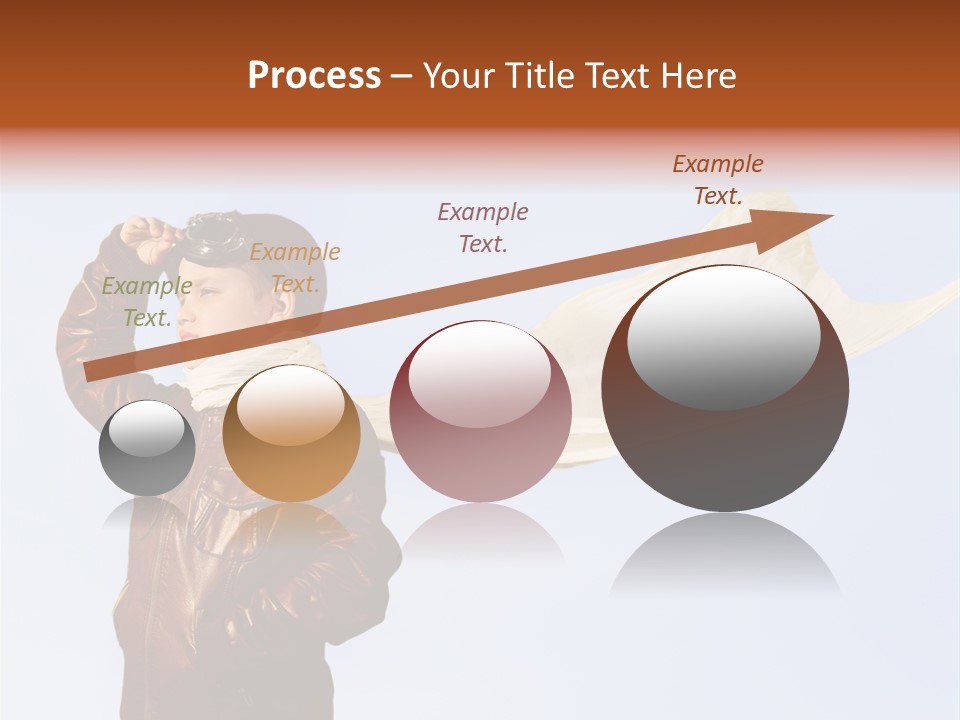 Process – Your Title Text Here

Example Text.

Example Text.

Example Text.

Example Text.